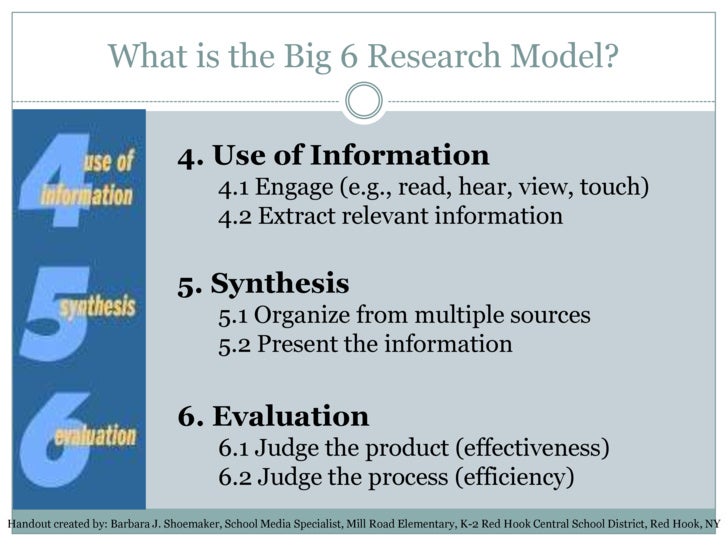 What is the Big 6 Research Model?

4 use of information

5 synthesis

6 evaluation

4. Use of Information
4.1 Engage (e.g., read, hear, view, touch)
4.2 Extract relevant information

5. Synthesis
5.1 Organize from multiple sources
5.2 Present the information

6. Evaluation
6.1 Judge the product (effectiveness)
6.2 Judge the process (efficiency)

Handout created by: Barbara J. Shoemaker, School Media Specialist, Mill Road Elementary, K-2 Red Hook Central School District, Red Hook, NY